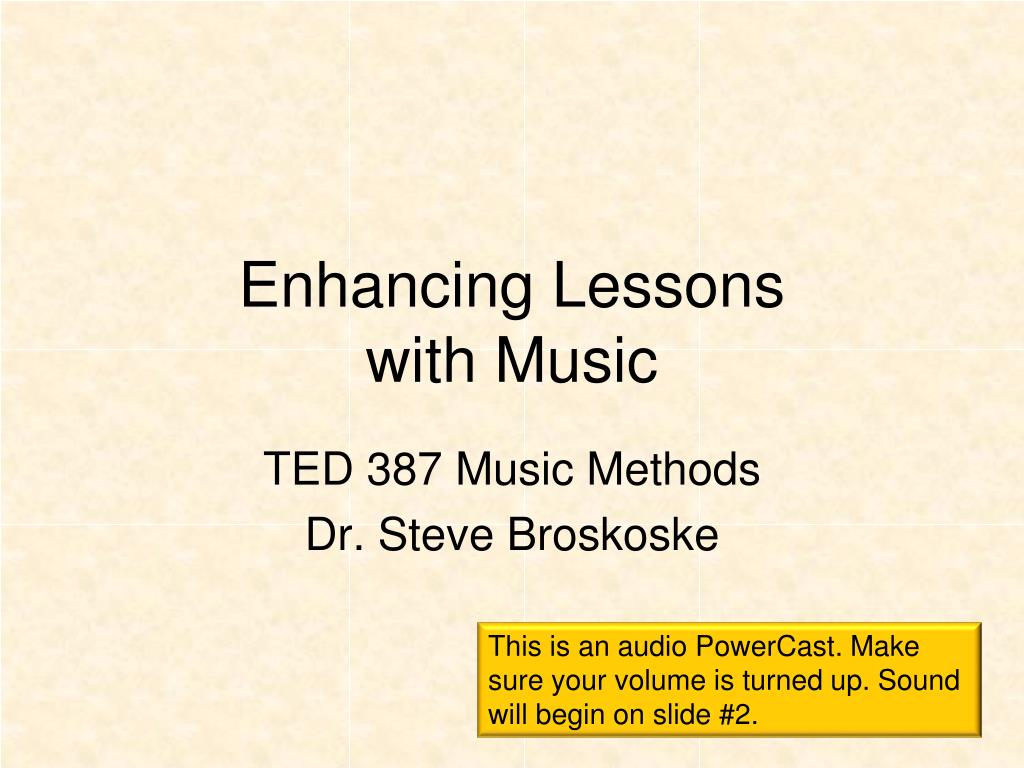 Enhancing Lessons with Music

TED 387 Music Methods

Dr. Steve Broskoske

This is an audio PowerCast. Make sure your volume is turned up. Sound will begin on slide #2.